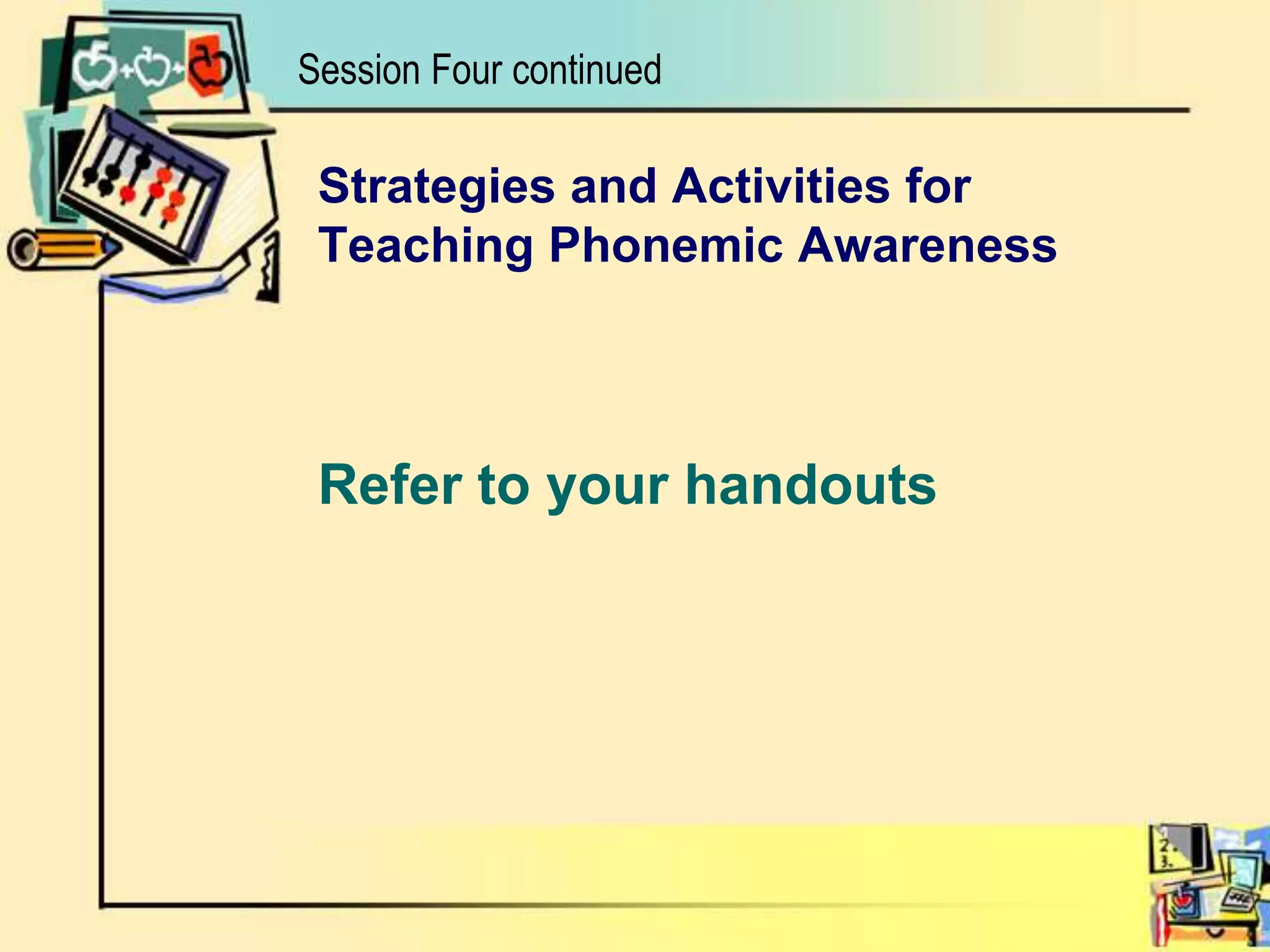 Session Four continued

Strategies and Activities for Teaching Phonemic Awareness

Refer to your handouts